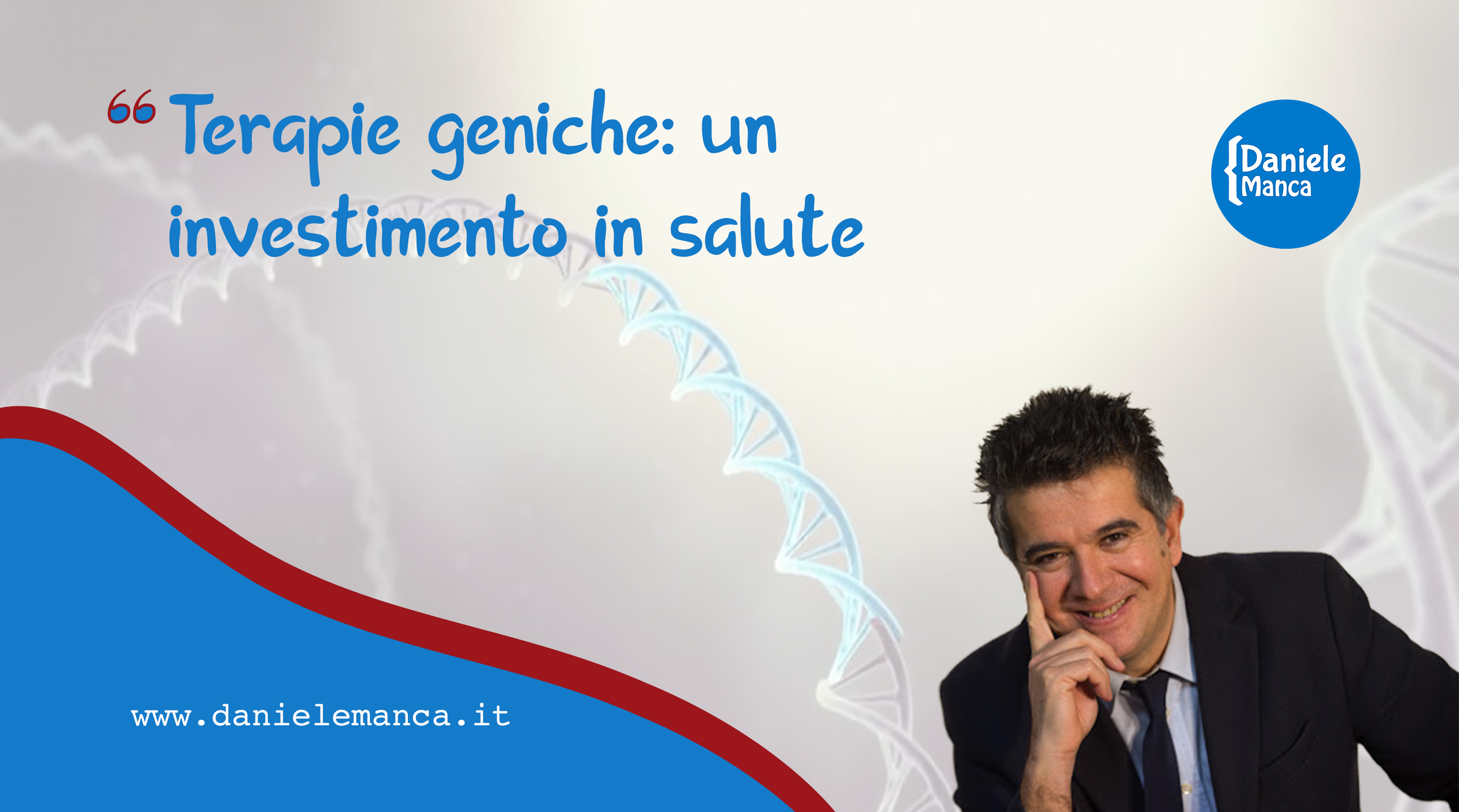 “Terapie geniche: un investimento in salute

{Daniele Manca

www.danielemanca.it